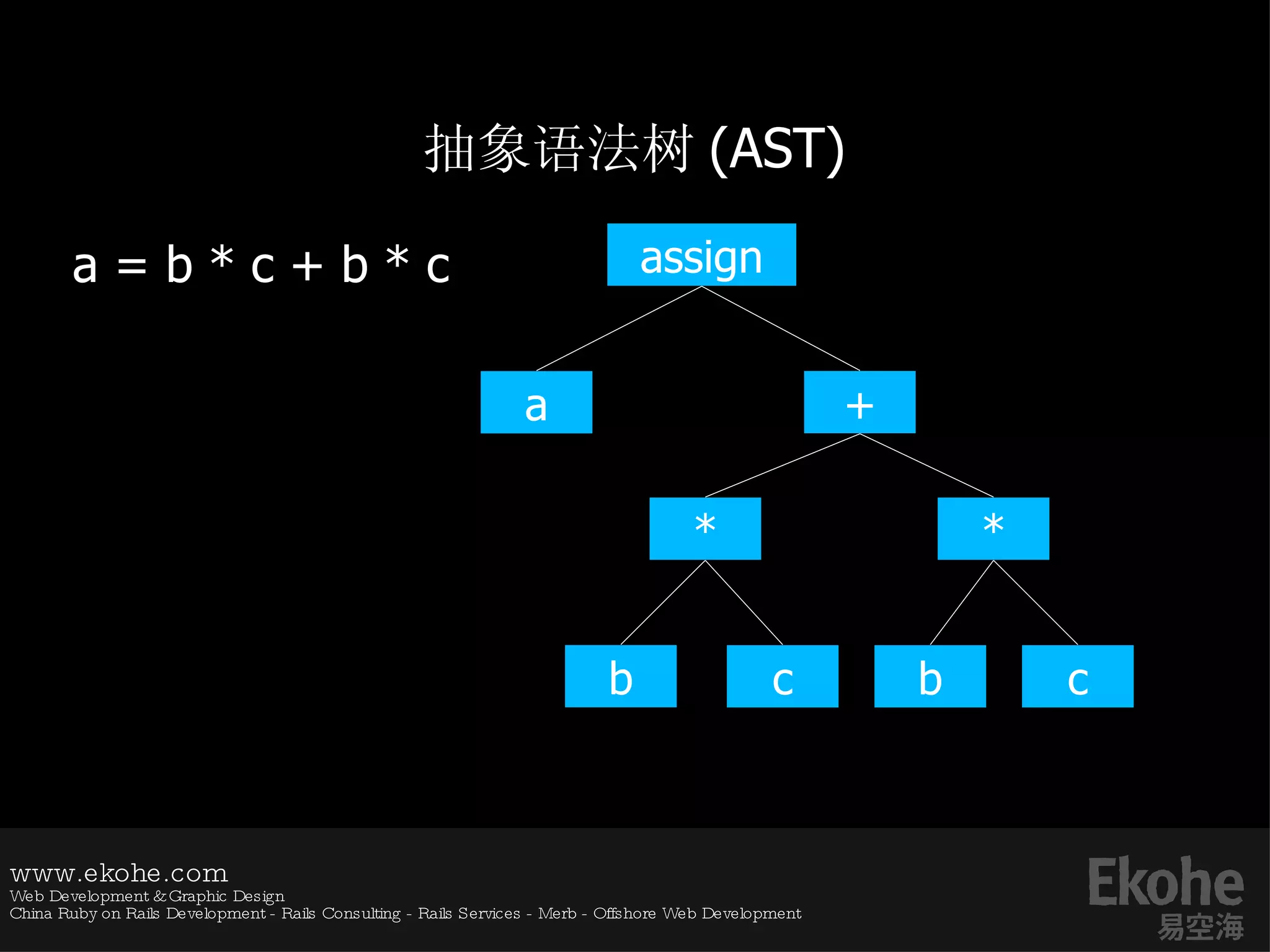 抽象语法树 (AST)

a = b * c + b * c

assign

a

+

*

*

b

c

b

c

www.ekohe.com
Web Development & Graphic Design
China Ruby on Rails Development - Rails Consulting - Rails Services - Merb - Offshore Web Development

Ekohe
易空海